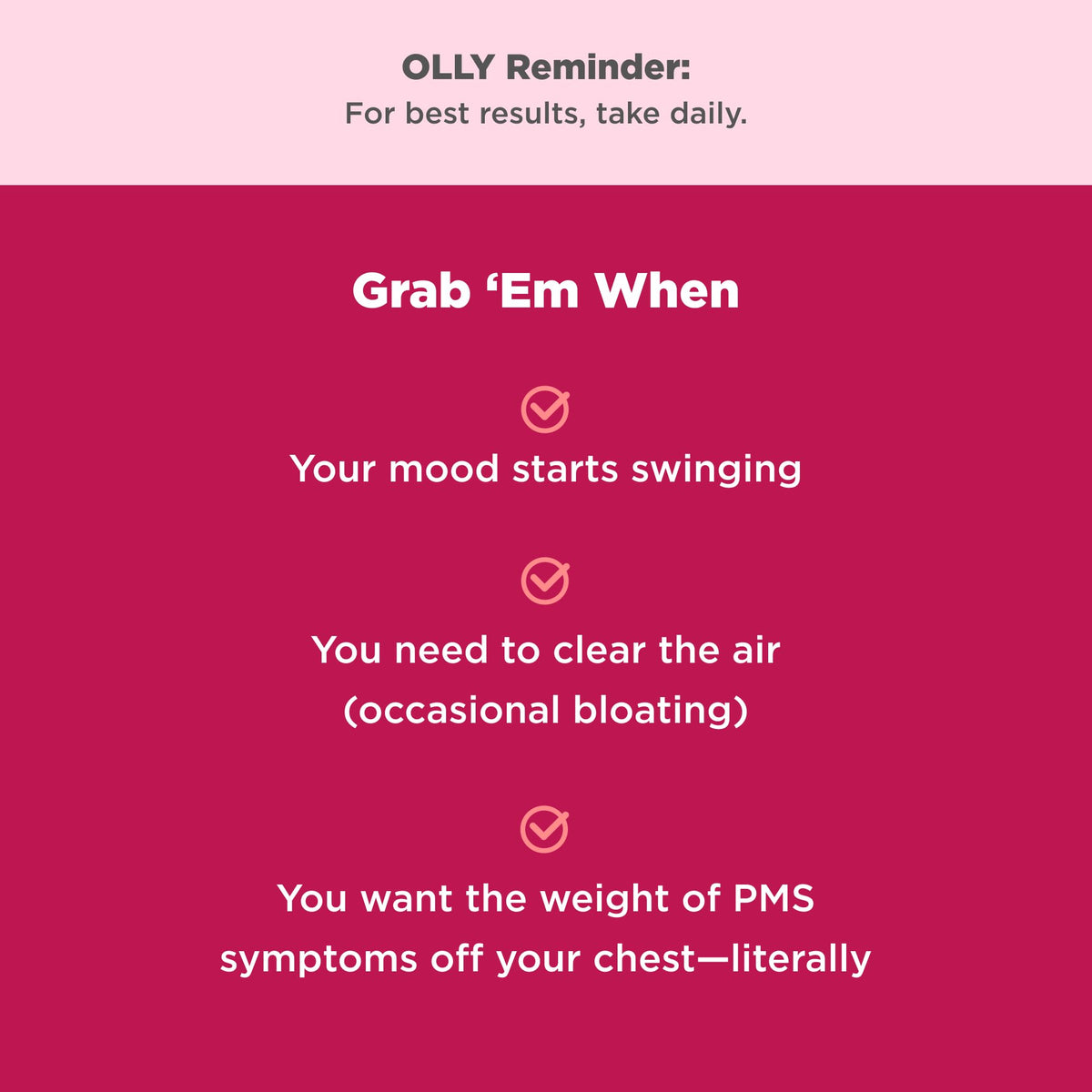 OLLY Reminder:
For best results, take daily.

Grab ‘Em When

Your mood starts swinging

You need to clear the air (occasional bloating)

You want the weight of PMS symptoms off your chest—literally